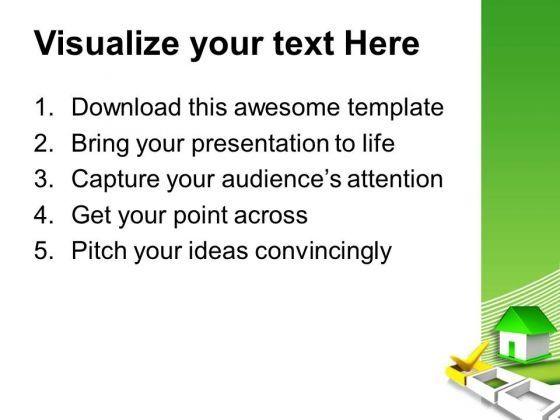 Visualize your text Here

1. Download this awesome template
2. Bring your presentation to life
3. Capture your audience's attention
4. Get your point across
5. Pitch your ideas convincingly